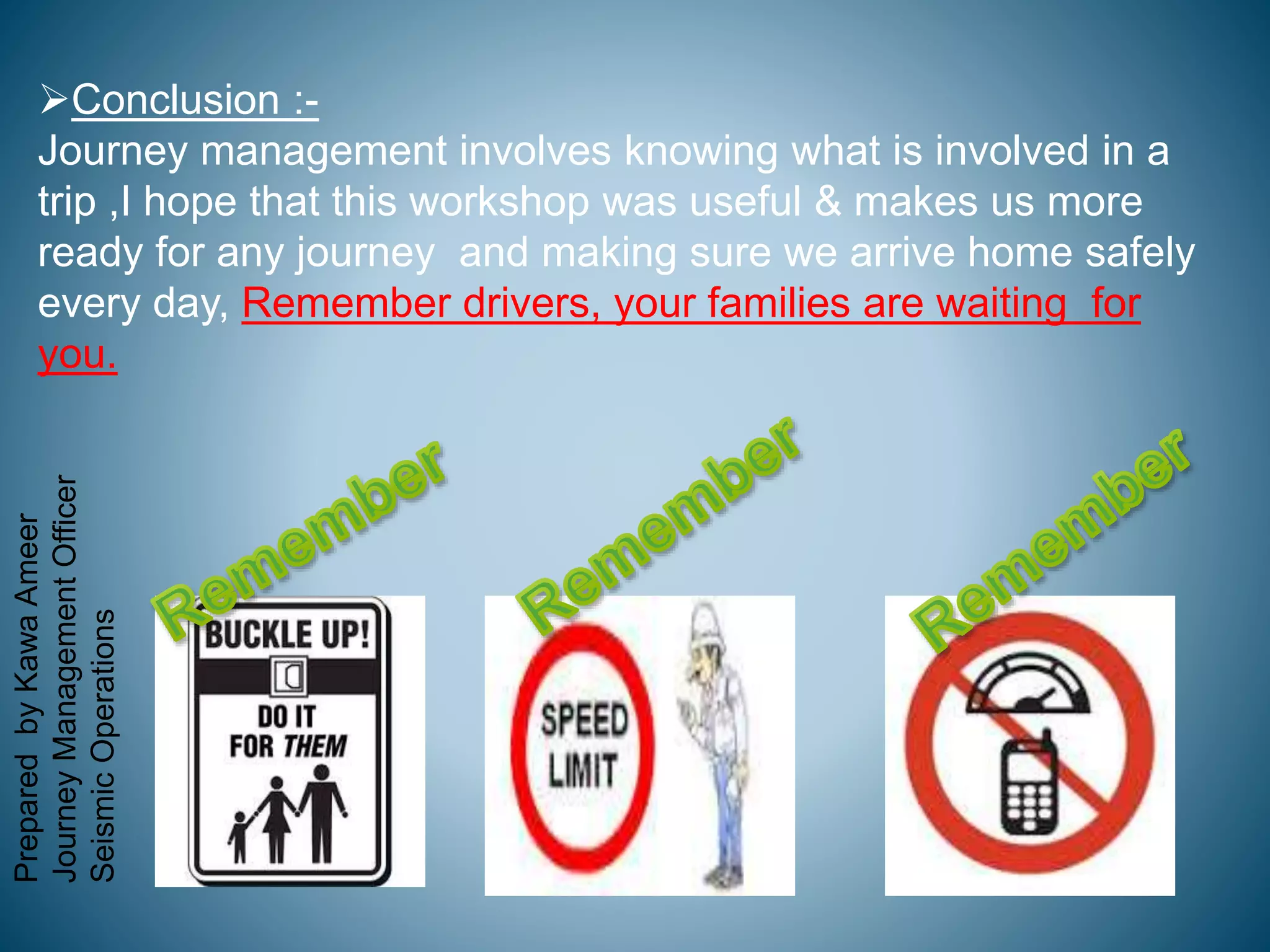 ➢Conclusion :-

Journey management involves knowing what is involved in a trip ,I hope that this workshop was useful & makes us more ready for any journey and making sure we arrive home safely every day, Remember drivers, your families are waiting for you.

Prepared by Kawa Ameer
Journey Management Officer
Seismic Operations

Remember

BUCKLE UP!
DO IT FOR THEM

Remember

SPEED LIMIT

Remember